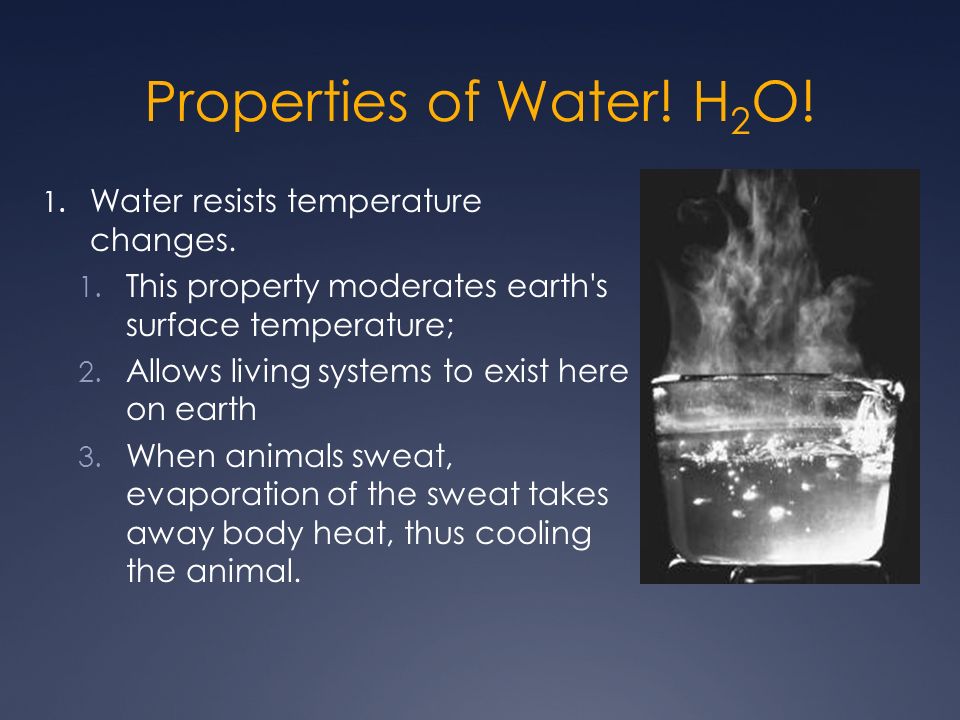 Properties of Water! $H_2O$!

1. Water resists temperature changes.
   1. This property moderates earth's surface temperature;
   2. Allows living systems to exist here on earth
   3. When animals sweat, evaporation of the sweat takes away body heat, thus cooling the animal.